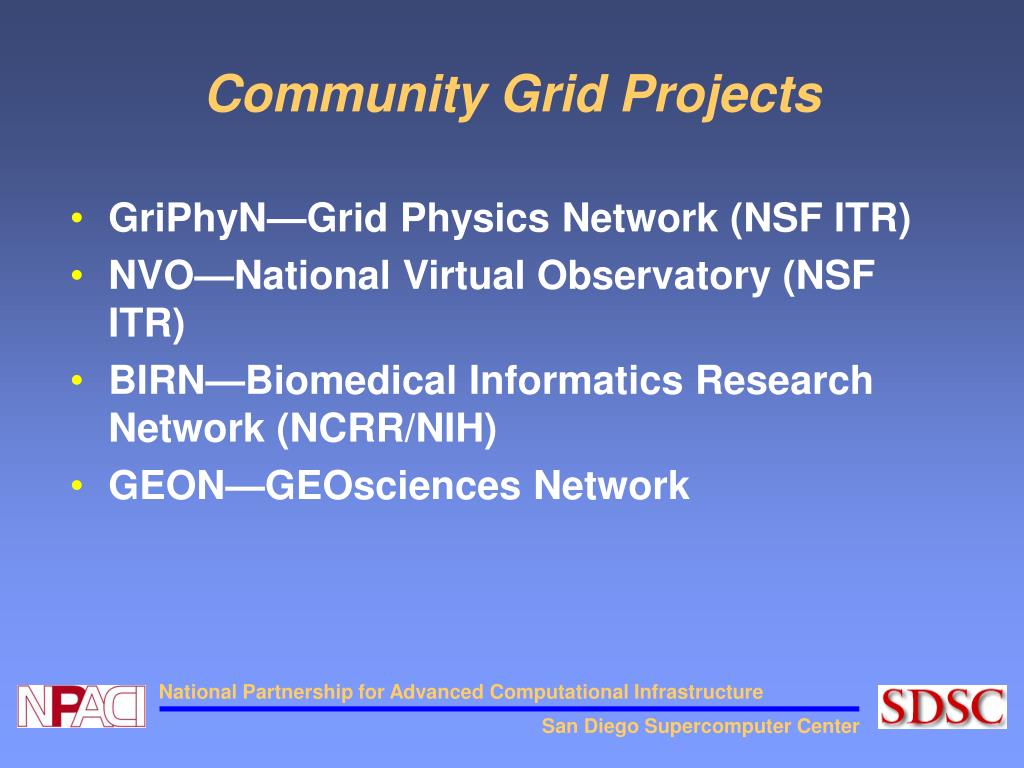 Community Grid Projects

• GriPhyN—Grid Physics Network (NSF ITR)
• NVO—National Virtual Observatory (NSF ITR)
• BIRN—Biomedical Informatics Research Network (NCRR/NIH)
• GEON—GEOsciences Network

NPACI

National Partnership for Advanced Computational Infrastructure

San Diego Supercomputer Center

SDSC